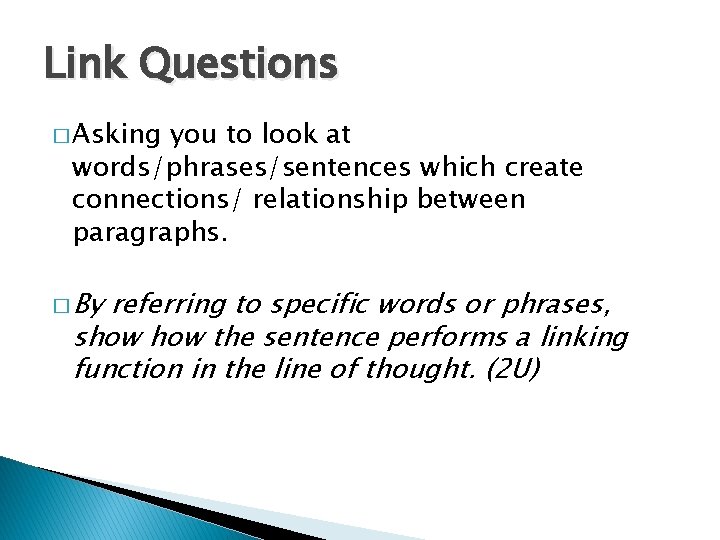 Link Questions

□ Asking you to look at words/phrases/sentences which create connections/ relationship between paragraphs.

□ By referring to specific words or phrases, show how the sentence performs a linking function in the line of thought. (2U)